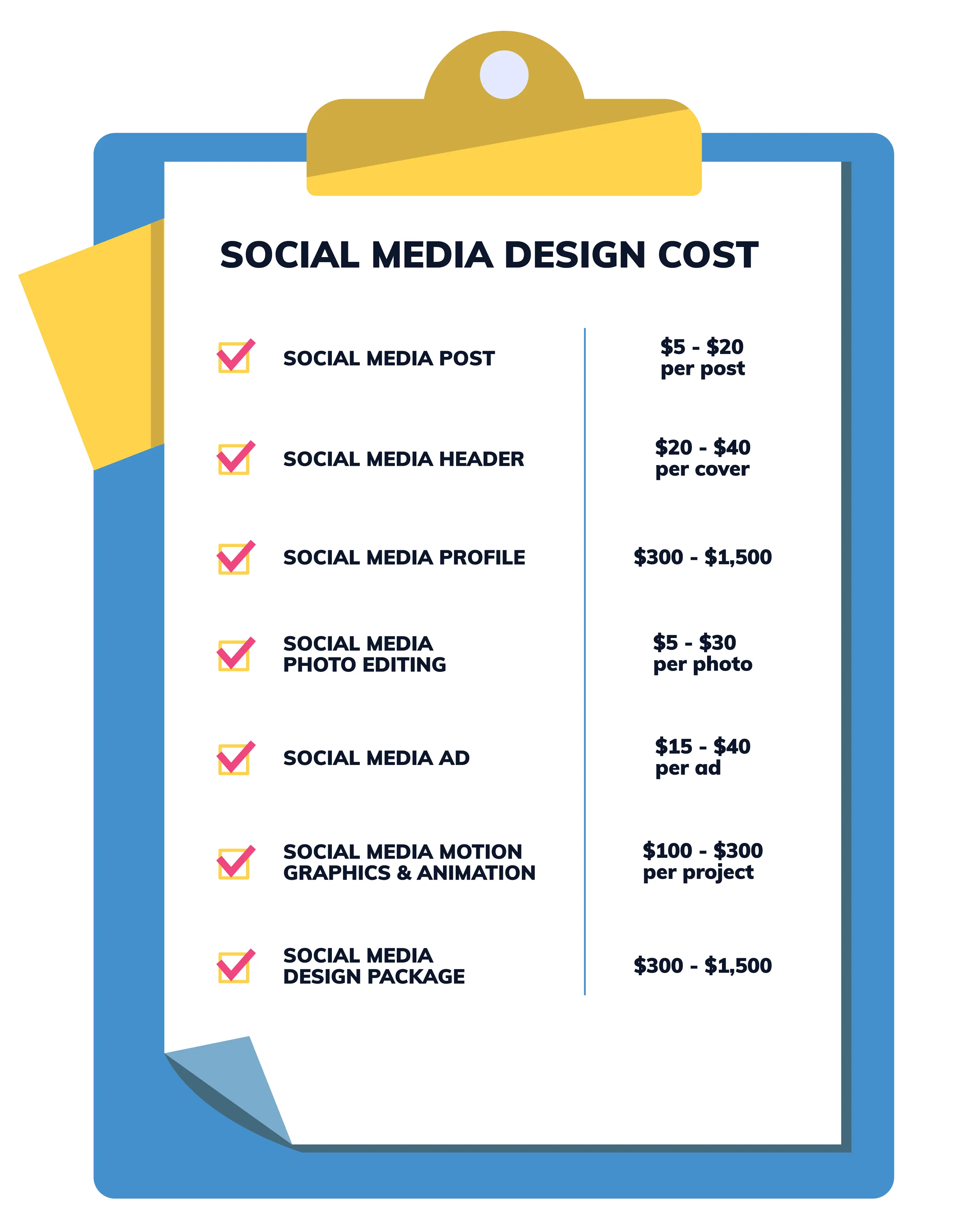 SOCIAL MEDIA DESIGN COST

| | |
|---|---|
| SOCIAL MEDIA POST | \$5 - \$20 per post |
| SOCIAL MEDIA HEADER | \$20 - \$40 per cover |
| SOCIAL MEDIA PROFILE | \$300 - \$1,500 |
| SOCIAL MEDIA PHOTO EDITING | \$5 - \$30 per photo |
| SOCIAL MEDIA AD | \$15 - \$40 per ad |
| SOCIAL MEDIA MOTION GRAPHICS & ANIMATION | \$100 - \$300 per project |
| SOCIAL MEDIA DESIGN PACKAGE | \$300 - \$1,500 |